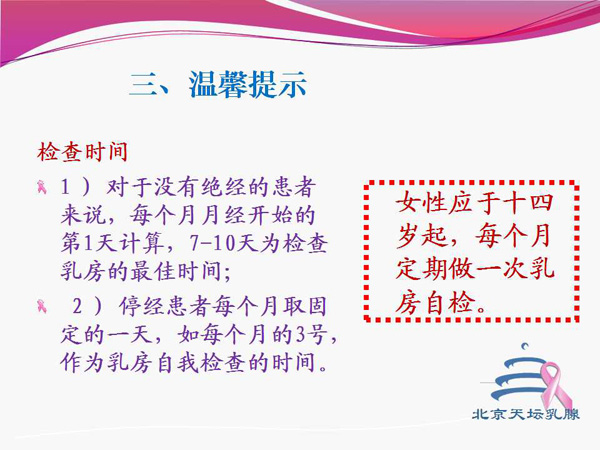 三、温馨提示

检查时间

1）对于没有绝经的患者来说，每个月月经开始的第1天计算，7-10天为检查乳房的最佳时间；

2）停经患者每个月取固定的一天，如每个月的3号，作为乳房自我检查的时间。

女性应于十四岁起，每个月定期做一次乳房自检。

北京天坛乳腺